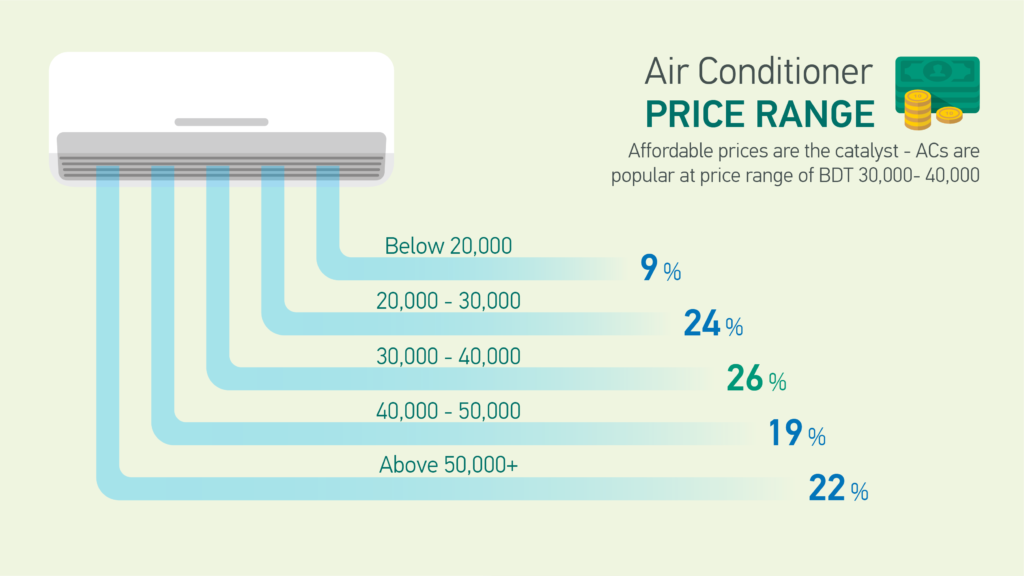 Air Conditioner
PRICE RANGE

Affordable prices are the catalyst - ACs are popular at price range of BDT 30,000- 40,000

Below 20,000
9 %

20,000 - 30,000
24 %

30,000 - 40,000
26 %

40,000 - 50,000
19 %

Above 50,000+
22 %